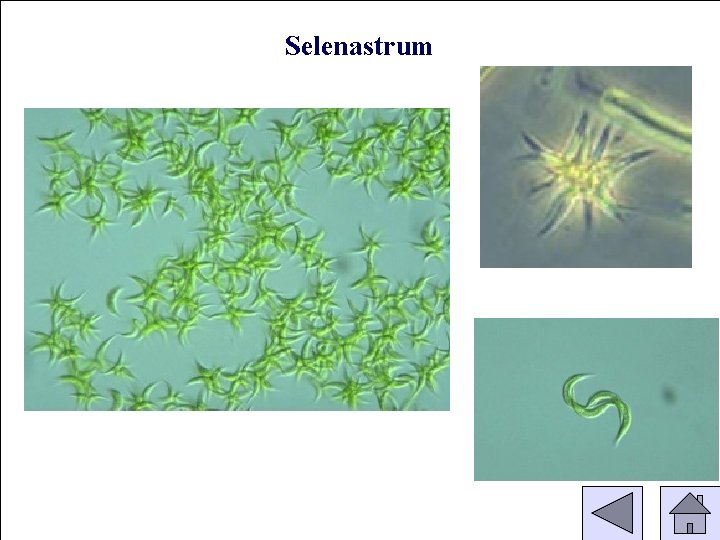 Selenastrum